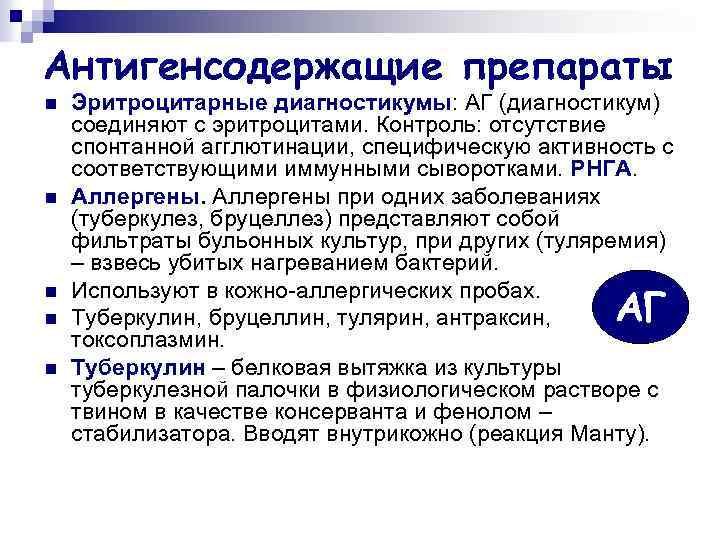 Антигенсодержащие препараты

■ Эритроцитарные диагностикумы: АГ (диагностикум) соединяют с эритроцитами. Контроль: отсутствие спонтанной агглютинации, специфическую активность с соответствующими иммунными сыворотками. РНГА.

■ Аллергены. Аллергены при одних заболеваниях (туберкулез, бруцеллез) представляют собой фильтраты бульонных культур, при других (туляремия) – взвесь убитых нагреванием бактерий.

■ Используют в кожно-аллергических пробах.

■ Туберкулин, бруцеллин, тулярин, антраксин, токсоплазмин.

АГ

■ Туберкулин – белковая вытяжка из культуры туберкулезной палочки в физиологическом растворе с твином в качестве консерванта и фенолом – стабилизатора. Вводят внутрикожно (реакция Манту).